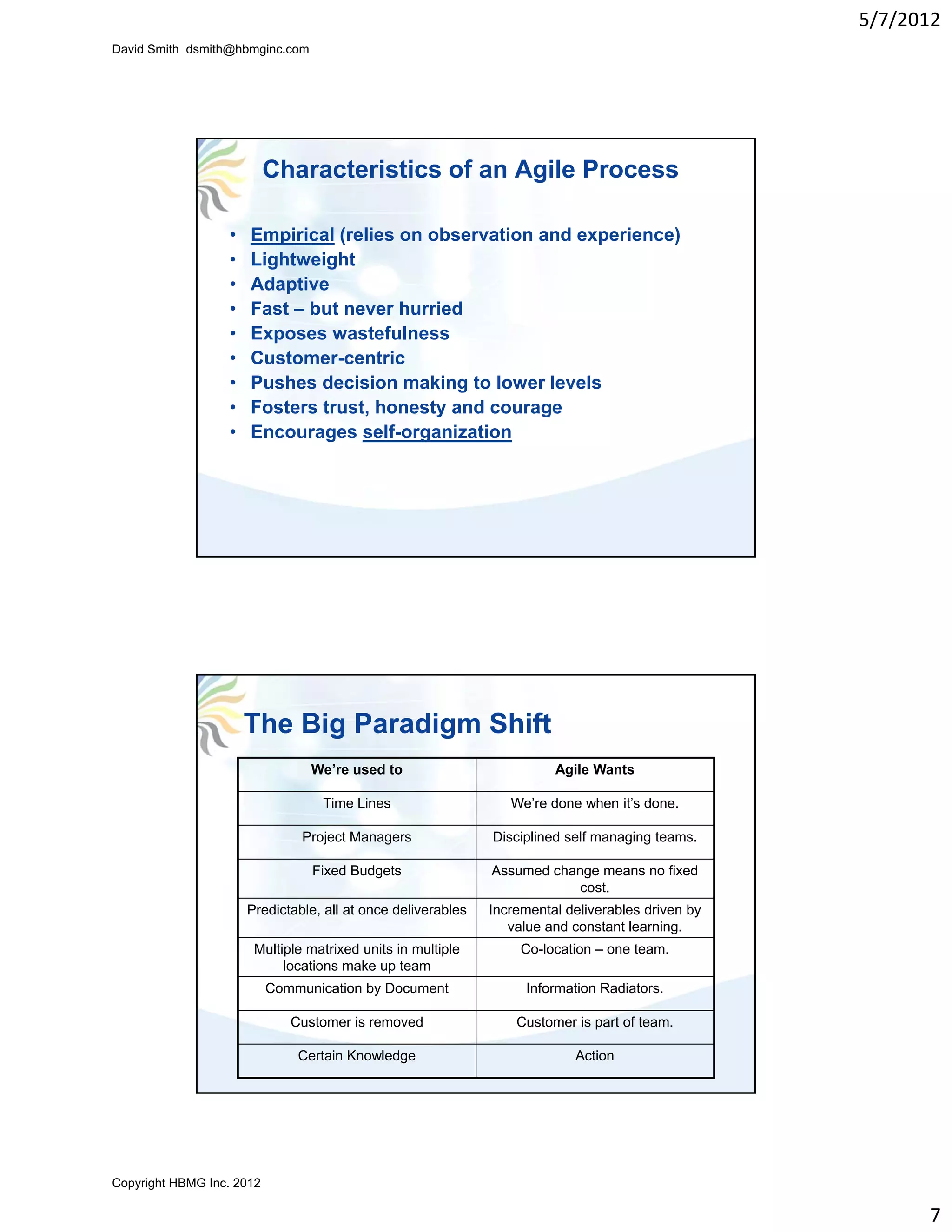 5/7/2012

David Smith dsmith@hbmginc.com

Characteristics of an Agile Process

• Empirical (relies on observation and experience)
• Lightweight
• Adaptive
• Fast – but never hurried
• Exposes wastefulness
• Customer-centric
• Pushes decision making to lower levels
• Fosters trust, honesty and courage
• Encourages self-organization

The Big Paradigm Shift

| We're used to | Agile Wants |
|---|---|
| Time Lines | We're done when it's done. |
| Project Managers | Disciplined self managing teams. |
| Fixed Budgets | Assumed change means no fixed cost. |
| Predictable, all at once deliverables | Incremental deliverables driven by value and constant learning. |
| Multiple matrixed units in multiple locations make up team | Co-location – one team. |
| Communication by Document | Information Radiators. |
| Customer is removed | Customer is part of team. |
| Certain Knowledge | Action |

Copyright HBMG Inc. 2012

7